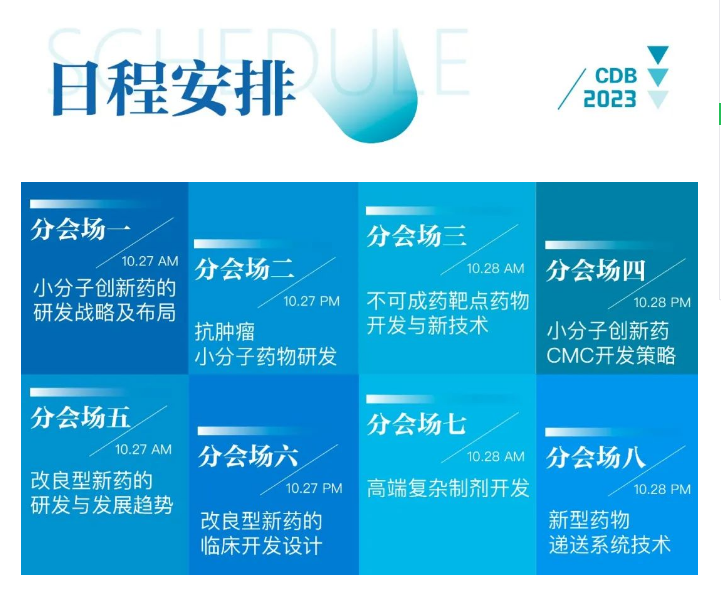 SCHEDULE
日程安排

CDB
2023

分会场一
10.27 AM
小分子创新药的研发战略及布局

分会场二
10.27 PM
抗肿瘤小分子药物研发

分会场三
10.28 AM
不可成药靶点药物开发与新技术

分会场四
10.28 PM
小分子创新药CMC开发策略

分会场五
10.27 AM
改良型新药的研发与发展趋势

分会场六
10.27 PM
改良型新药的临床开发设计

分会场七
10.28 AM
高端复杂制剂开发

分会场八
10.28 PM
新型药物递送系统技术